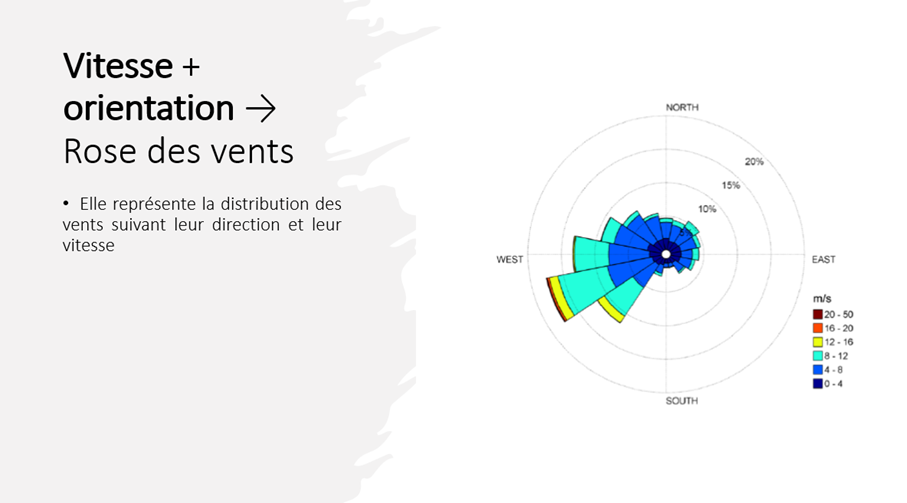 Vitesse + orientation → Rose des vents

• Elle représente la distribution des vents suivant leur direction et leur vitesse

NORTH
20%
15%
10%
WEST
EAST
SOUTH
m/s
20 - 50
16 - 20
12 - 16
8 - 12
4 - 8
0 - 4